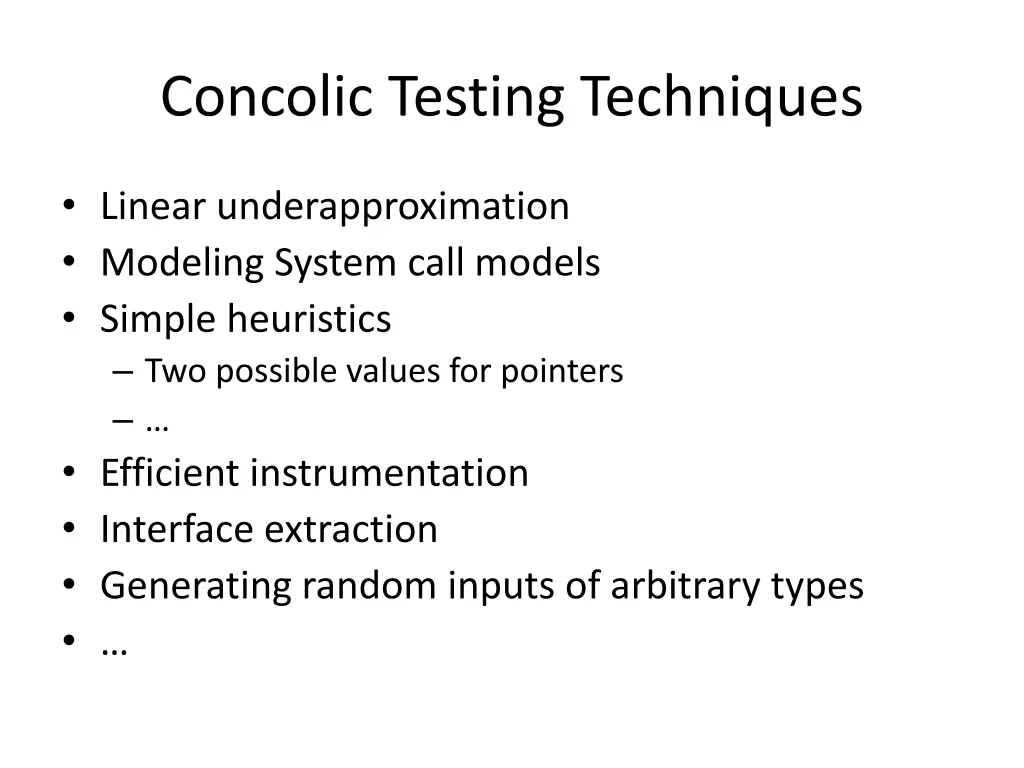 Concolic Testing Techniques

• Linear underapproximation
• Modeling System call models
• Simple heuristics
  – Two possible values for pointers
  – …
• Efficient instrumentation
• Interface extraction
• Generating random inputs of arbitrary types
• …